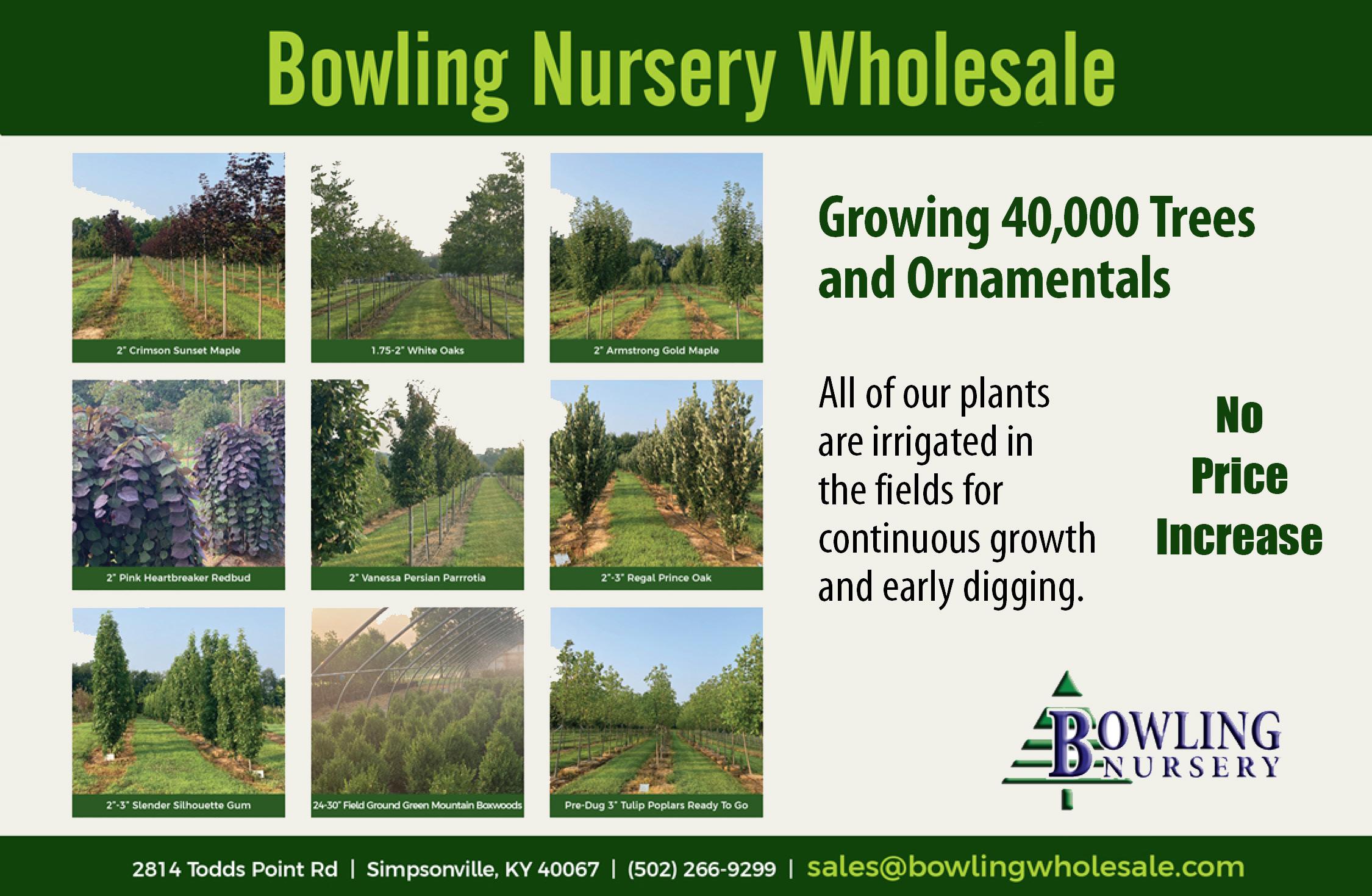 Bowling Nursery Wholesale

2" Crimson Sunset Maple

1.75-2" White Oaks

2" Armstrong Gold Maple

2" Pink Heartbreaker Redbud

2" Vanessa Persian Parrrotia

2"-3" Regal Prince Oak

2"-3" Slender Silhouette Gum

24-30" Field Ground Green Mountain Boxwoods

Pre-Dug 3" Tulip Poplars Ready To Go

Growing 40,000 Trees and Ornamentals

All of our plants are irrigated in the fields for continuous growth and early digging.

No Price Increase

BOWLING NURSERY

2814 Todds Point Rd | Simpsonville, KY 40067 | (502) 266-9299 | sales@bowlingwholesale.com